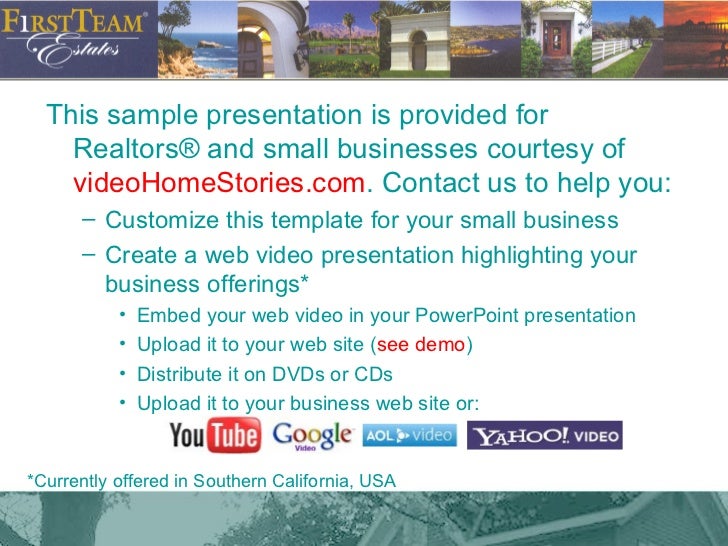 FIRST TEAM® Estates

This sample presentation is provided for Realtors® and small businesses courtesy of videoHomeStories.com. Contact us to help you:

– Customize this template for your small business

– Create a web video presentation highlighting your business offerings*

• Embed your web video in your PowerPoint presentation

• Upload it to your web site (see demo)

• Distribute it on DVDs or CDs

• Upload it to your business web site or:

YouTube Google Video AOL video YAHOO! VIDEO

*Currently offered in Southern California, USA